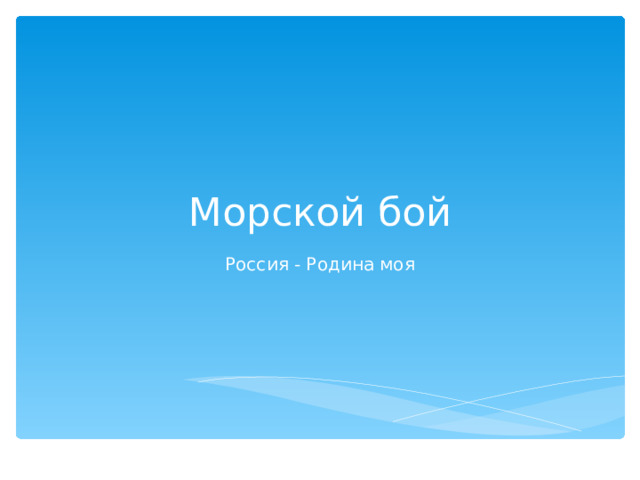 Морской бой

Россия - Родина моя